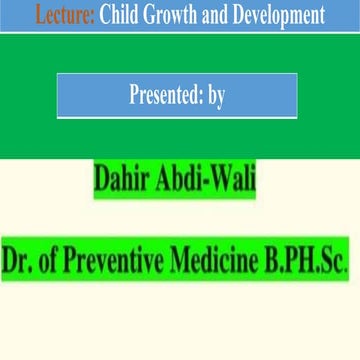 Lecture: Child Growth and Development

Presented: by

Dahir Abdi-Wali

Dr. of Preventive Medicine B.PH.Sc.